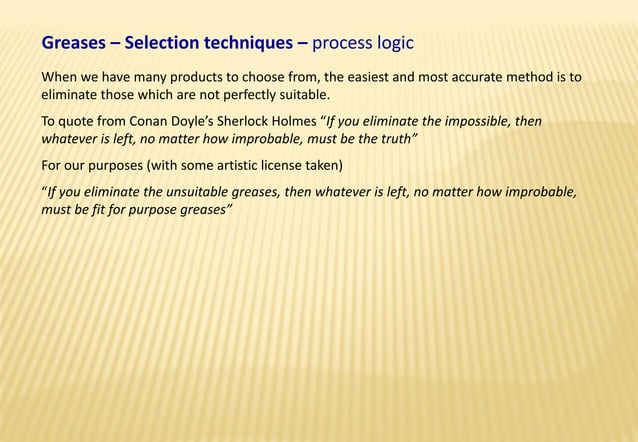 Greases – Selection techniques – process logic

When we have many products to choose from, the easiest and most accurate method is to eliminate those which are not perfectly suitable.

To quote from Conan Doyle's Sherlock Holmes "If you eliminate the impossible, then whatever is left, no matter how improbable, must be the truth"

For our purposes (with some artistic license taken)

"If you eliminate the unsuitable greases, then whatever is left, no matter how improbable, must be fit for purpose greases"